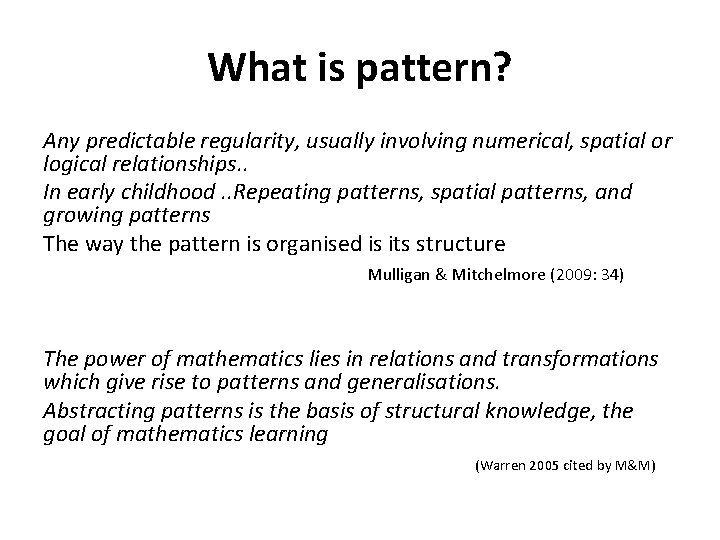 What is pattern?

Any predictable regularity, usually involving numerical, spatial or logical relationships..

In early childhood ..Repeating patterns, spatial patterns, and growing patterns

The way the pattern is organised is its structure

Mulligan & Mitchelmore (2009: 34)

The power of mathematics lies in relations and transformations which give rise to patterns and generalisations.

Abstracting patterns is the basis of structural knowledge, the goal of mathematics learning

(Warren 2005 cited by M&M)